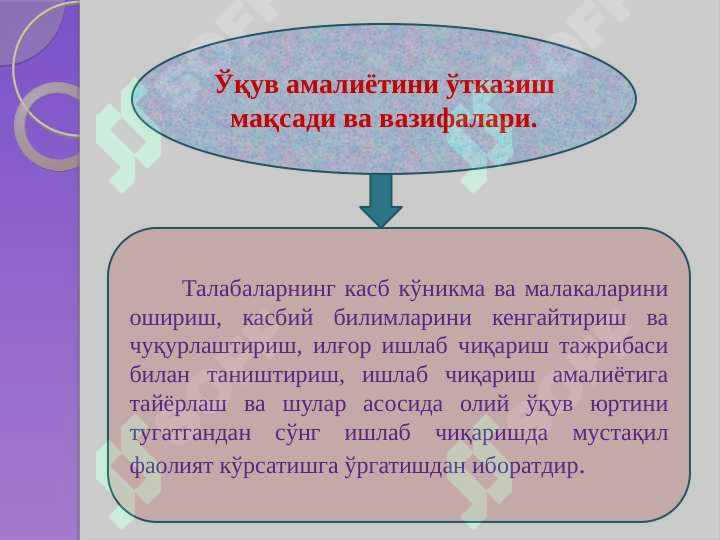 Ўқув амалиётини ўтказиш мақсади ва вазифалари.

Талабаларнинг касб кўникма ва малакаларини ошириш, касбий билимларини кенгайтириш ва чуқурлаштириш, илғор ишлаб чиқариш тажрибаси билан таништириш, ишлаб чиқариш амалиётига тайёрлаш ва шулар асосида олий ўқув юртини тугатгандан сўнг ишлаб чиқаришда мустақил фаолият кўрсатишга ўргатишдан иборатдир.